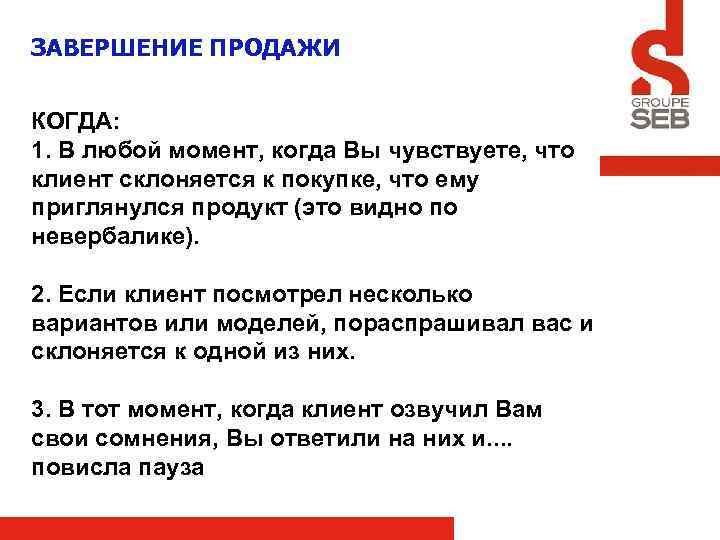 ЗАВЕРШЕНИЕ ПРОДАЖИ

GROUPE SEB

КОГДА:
1. В любой момент, когда Вы чувствуете, что клиент склоняется к покупке, что ему приглянулся продукт (это видно по невербалике).

2. Если клиент посмотрел несколько вариантов или моделей, пораспрашивал вас и склоняется к одной из них.

3. В тот момент, когда клиент озвучил Вам свои сомнения, Вы ответили на них и.... повисла пауза